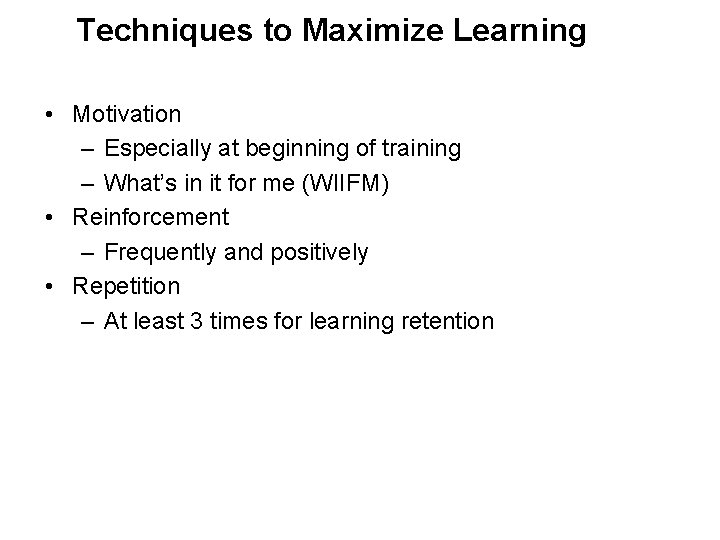 Techniques to Maximize Learning

• Motivation
  – Especially at beginning of training
  – What's in it for me (WIIFM)
• Reinforcement
  – Frequently and positively
• Repetition
  – At least 3 times for learning retention